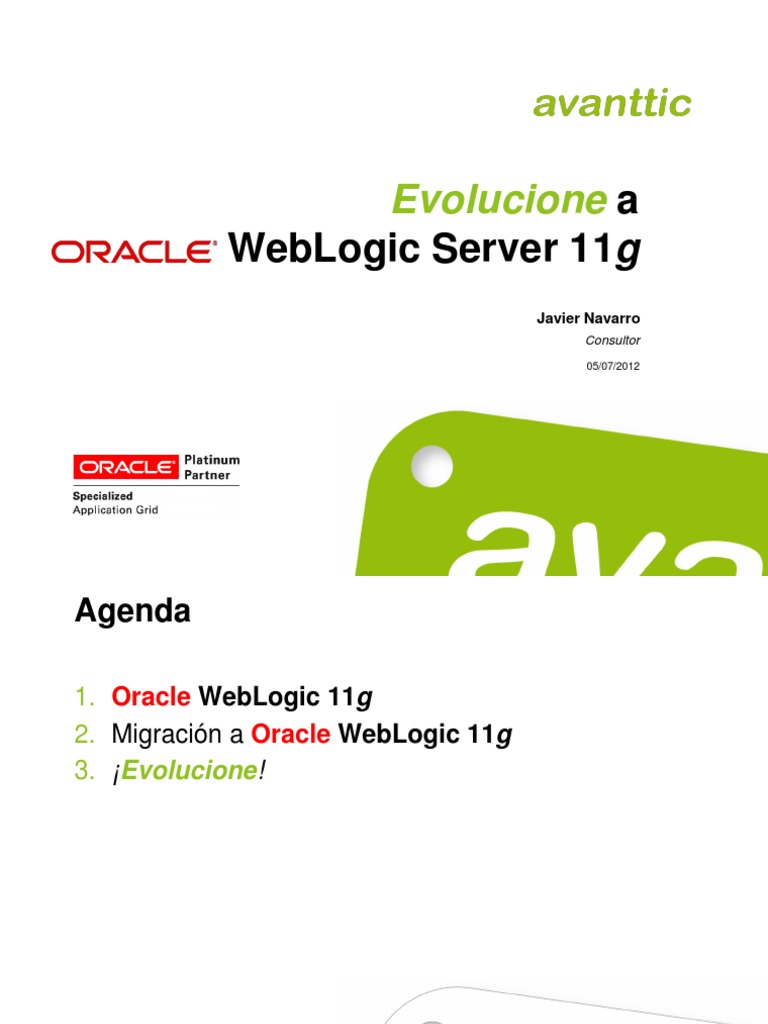 avanttic

Evolucione a
ORACLE WebLogic Server 11g

Javier Navarro
Consultor
05/07/2012

ORACLE Platinum Partner
Specialized
Application Grid

ava

Agenda

1. Oracle WebLogic 11g
2. Migración a Oracle WebLogic 11g
3. ¡Evolucione!